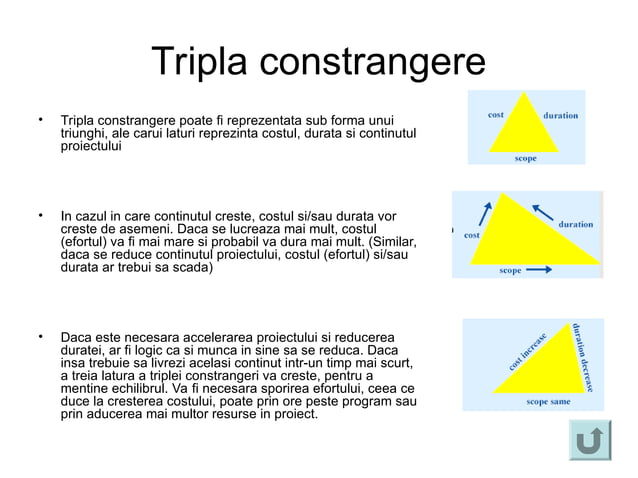 Tripla constrangere

• Tripla constrangere poate fi reprezentata sub forma unui triunghi, ale carui laturi reprezinta costul, durata si continutul proiectului

cost
duration
scope

• In cazul in care continutul creste, costul si/sau durata vor creste de asemeni. Daca se lucreaza mai mult, costul (efortul) va fi mai mare si probabil va dura mai mult. (Similar, daca se reduce continutul proiectului, costul (efortul) si/sau durata ar trebui sa scada)

cost
duration
scope

• Daca este necesara accelerarea proiectului si reducerea duratei, ar fi logic ca si munca in sine sa se reduca. Daca insa trebuie sa livrezi acelasi continut intr-un timp mai scurt, a treia latura a triplei constrangeri va creste, pentru a mentine echilibrul. Va fi necesara sporirea efortului, ceea ce duce la cresterea costului, poate prin ore peste program sau prin aducerea mai multor resurse in proiect.

cost increase
duration decrease
scope same